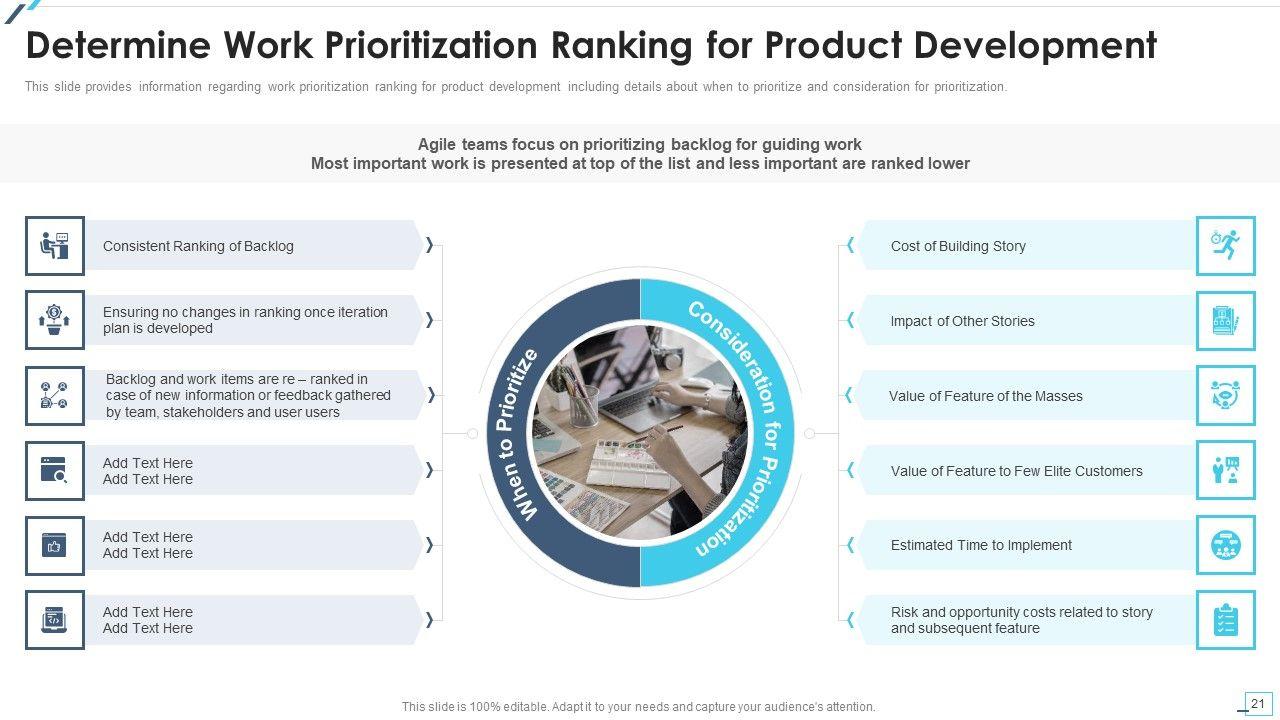 Determine Work Prioritization Ranking for Product Development

This slide provides information regarding work prioritization ranking for product development including details about when to prioritize and consideration for prioritization.

Agile teams focus on prioritizing backlog for guiding work
Most important work is presented at top of the list and less important are ranked lower

Consistent Ranking of Backlog

Ensuring no changes in ranking once iteration plan is developed

Backlog and work items are re – ranked in case of new information or feedback gathered by team, stakeholders and user users

Add Text Here
Add Text Here

Add Text Here
Add Text Here

Add Text Here
Add Text Here

When to Prioritize

Consideration for Prioritization

Cost of Building Story

Impact of Other Stories

Value of Feature of the Masses

Value of Feature to Few Elite Customers

Estimated Time to Implement

Risk and opportunity costs related to story and subsequent feature

This slide is 100% editable. Adapt it to your needs and capture your audience's attention.

21